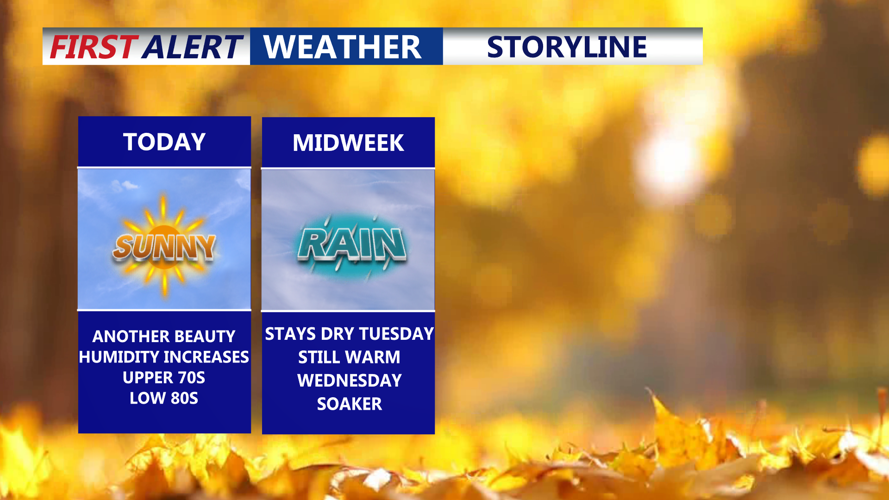 FIRST ALERT WEATHER STORYLINE

TODAY

SUNNY

ANOTHER BEAUTY
HUMIDITY INCREASES
UPPER 70S
LOW 80S

MIDWEEK

RAIN

STAYS DRY TUESDAY
STILL WARM
WEDNESDAY
SOAKER